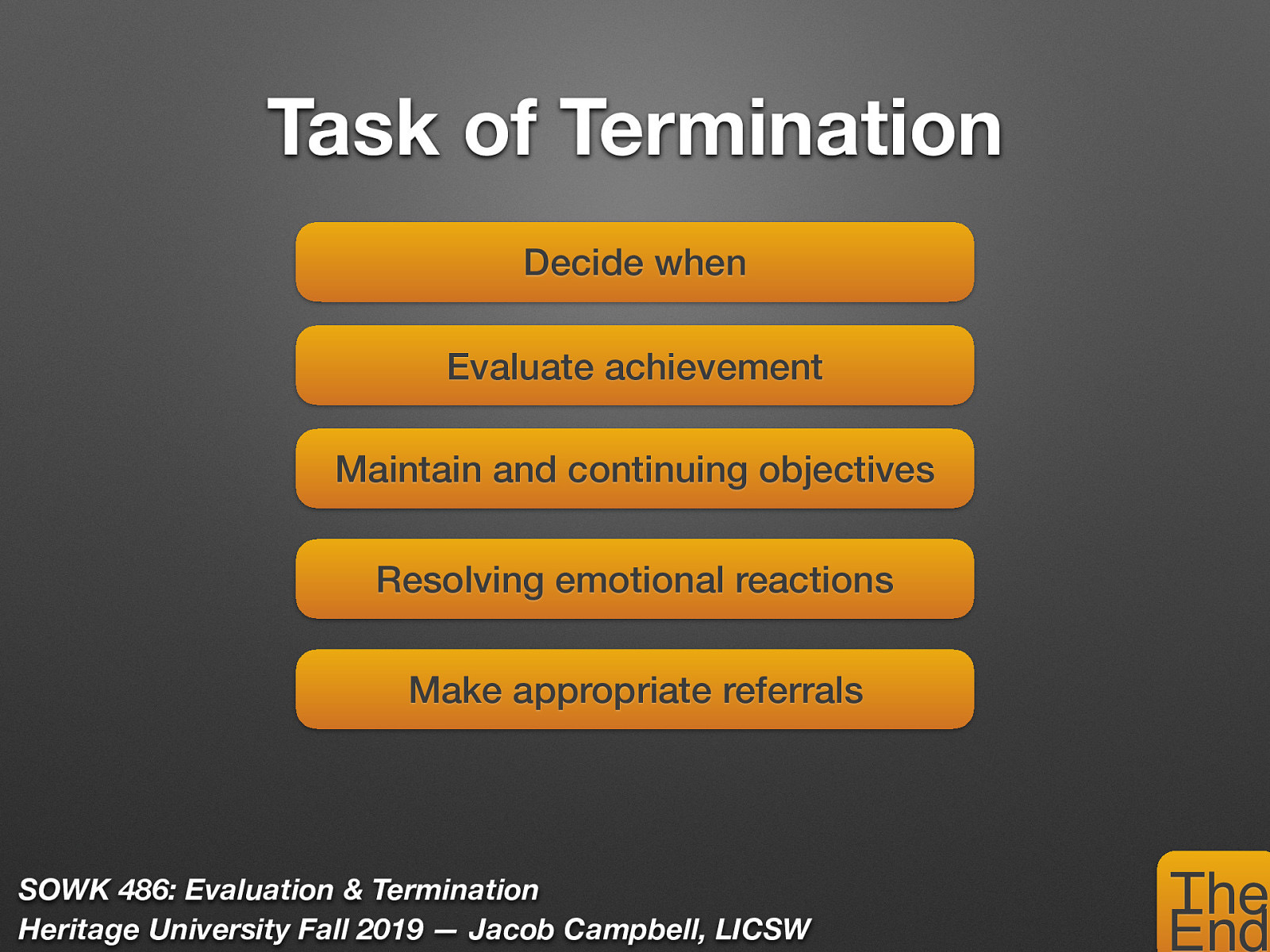 Task of Termination

Decide when

Evaluate achievement

Maintain and continuing objectives

Resolving emotional reactions

Make appropriate referrals

SOWK 486: Evaluation & Termination
Heritage University Fall 2019 — Jacob Campbell, LICSW

The End